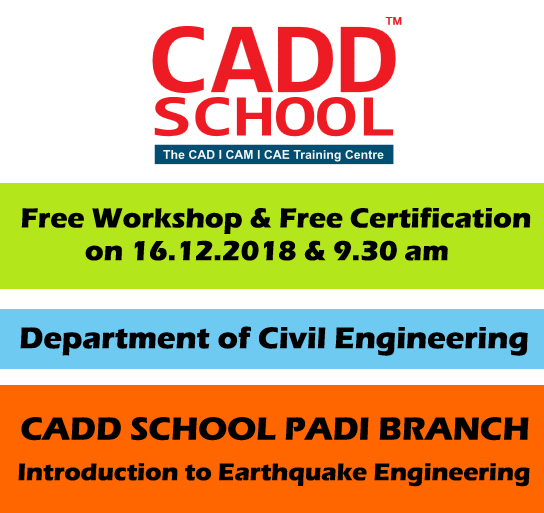 CADD™
SCHOOL
The CAD I CAM I CAE Training Centre

Free Workshop & Free Certification on 16.12.2018 & 9.30 am

Department of Civil Engineering

CADD SCHOOL PADI BRANCH
Introduction to Earthquake Engineering